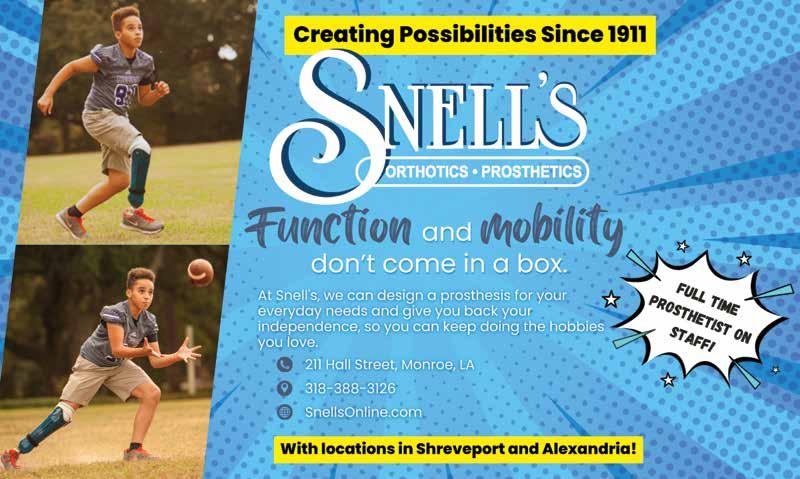 Creating Possibilities Since 1911

SNELL'S
ORTHOTICS • PROSTHETICS

Function and mobility don't come in a box.

At Snell's, we can design a prosthesis for your everyday needs and give you back your independence, so you can keep doing the hobbies you love.

211 Hall Street, Monroe, LA
318-388-3126
SnellsOnline.com

FULL TIME PROSTHETIST ON STAFF!

With locations in Shreveport and Alexandria!